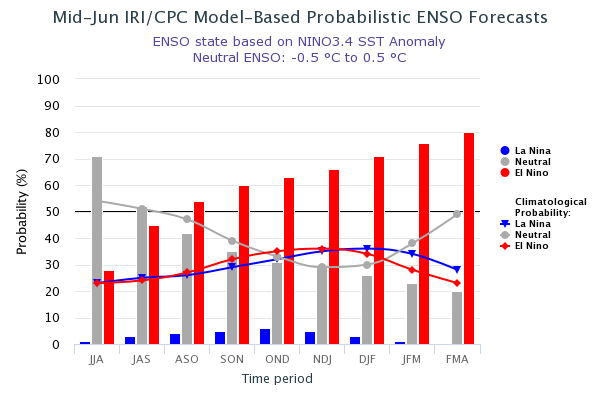 Mid-Jun IRI/CPC Model-Based Probabilistic ENSO Forecasts

ENSO state based on NINO3.4 SST Anomaly
Neutral ENSO: -0.5 °C to 0.5 °C

Probability (%)

100
90
80
70
60
50
40
30
20
10
0

JJA
JAS
ASO
SON
OND
NDJ
DJF
JFM
FMA

Time period

La Nina
Neutral
El Nino

Climatological Probability:
La Nina
Neutral
El Nino